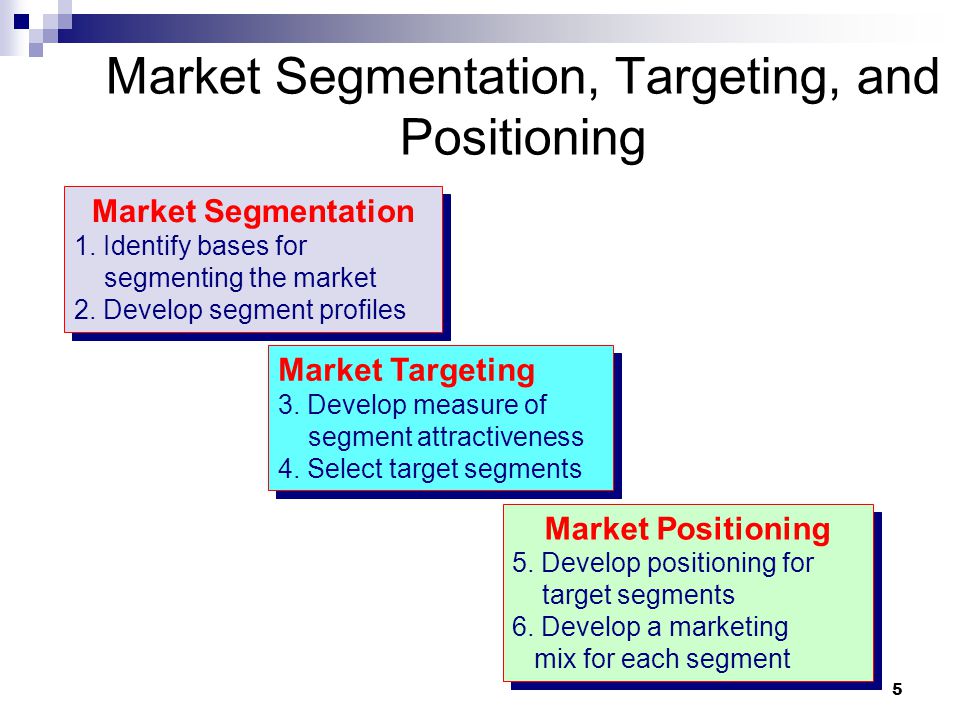 Market Segmentation, Targeting, and Positioning

Market Segmentation
1. Identify bases for segmenting the market
2. Develop segment profiles

Market Targeting
3. Develop measure of segment attractiveness
4. Select target segments

Market Positioning
5. Develop positioning for target segments
6. Develop a marketing mix for each segment

5